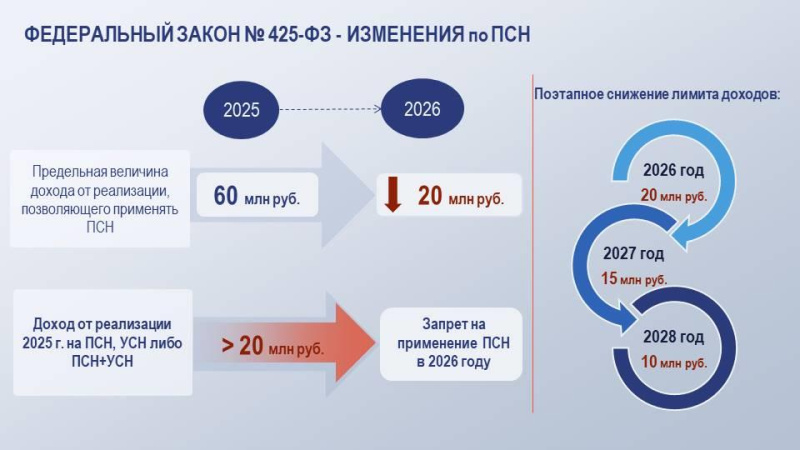 ФЕДЕРАЛЬНЫЙ ЗАКОН № 425-ФЗ - ИЗМЕНЕНИЯ по ПСН

2025

2026

Предельная величина дохода от реализации, позволяющего применять ПСН

60 млн руб.

20 млн руб.

Доход от реализации 2025 г. на ПСН, УСН либо ПСН+УСН

> 20 млн руб.

Запрет на применение ПСН в 2026 году

Поэтапное снижение лимита доходов:

2026 год
20 млн руб.

2027 год
15 млн руб.

2028 год
10 млн руб.